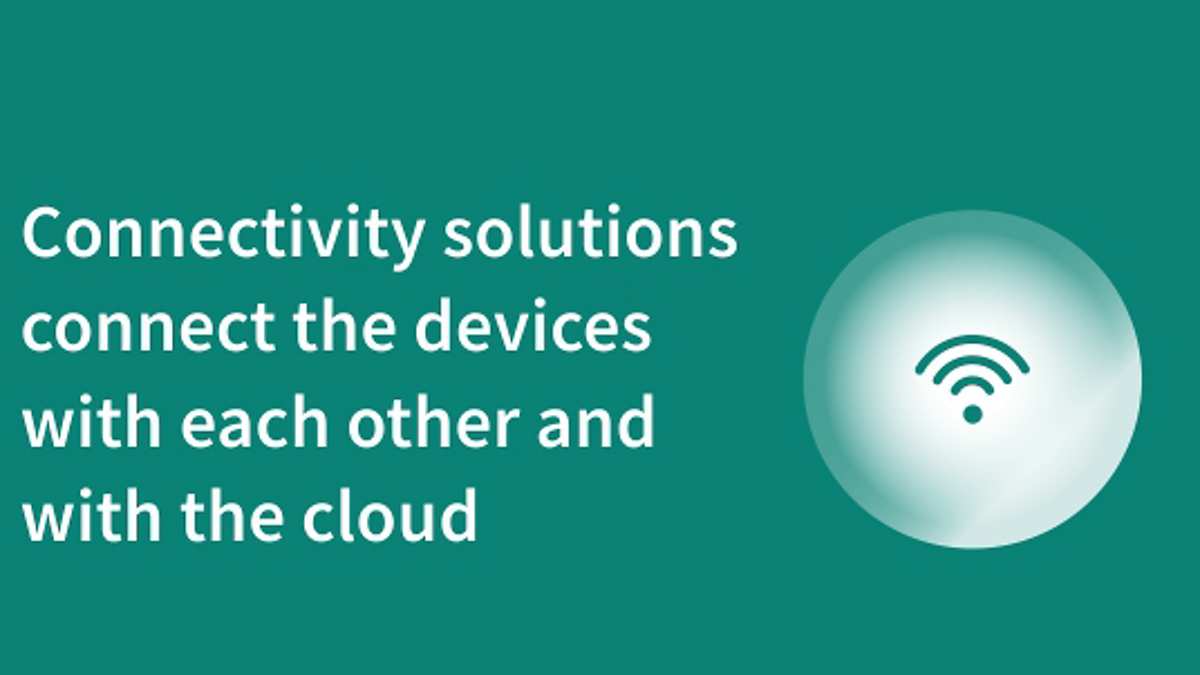 Connectivity solutions connect the devices with each other and with the cloud